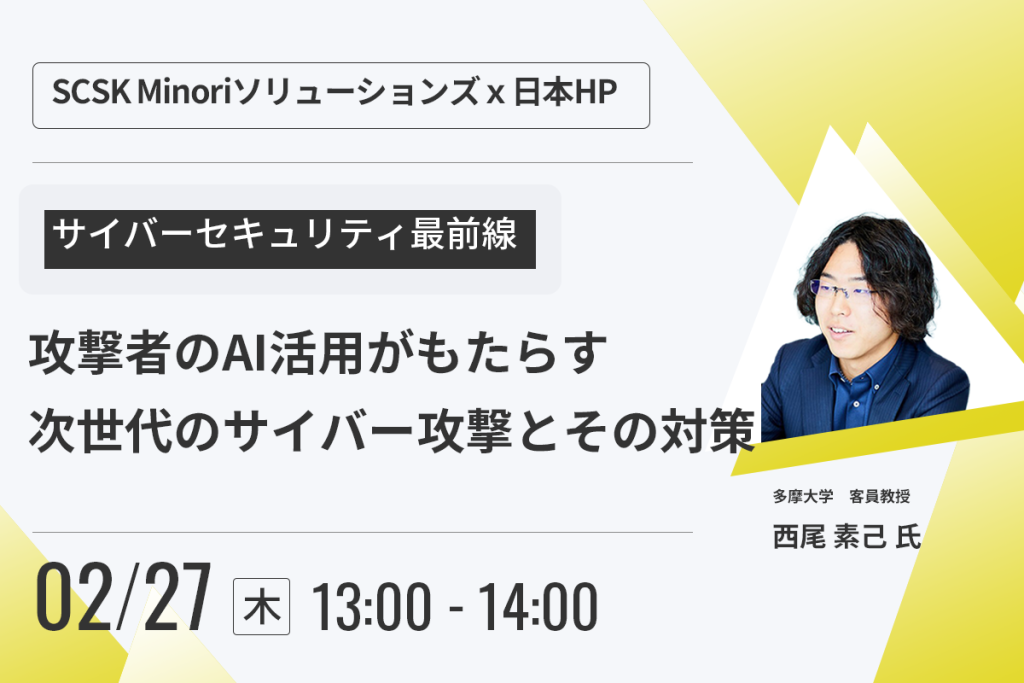 SCSK Minoriソリューションズ x 日本HP

サイバーセキュリティ最前線

攻撃者のAI活用がもたらす
次世代のサイバー攻撃とその対策

多摩大学　客員教授
西尾 素己 氏

02/27 木 13:00 - 14:00